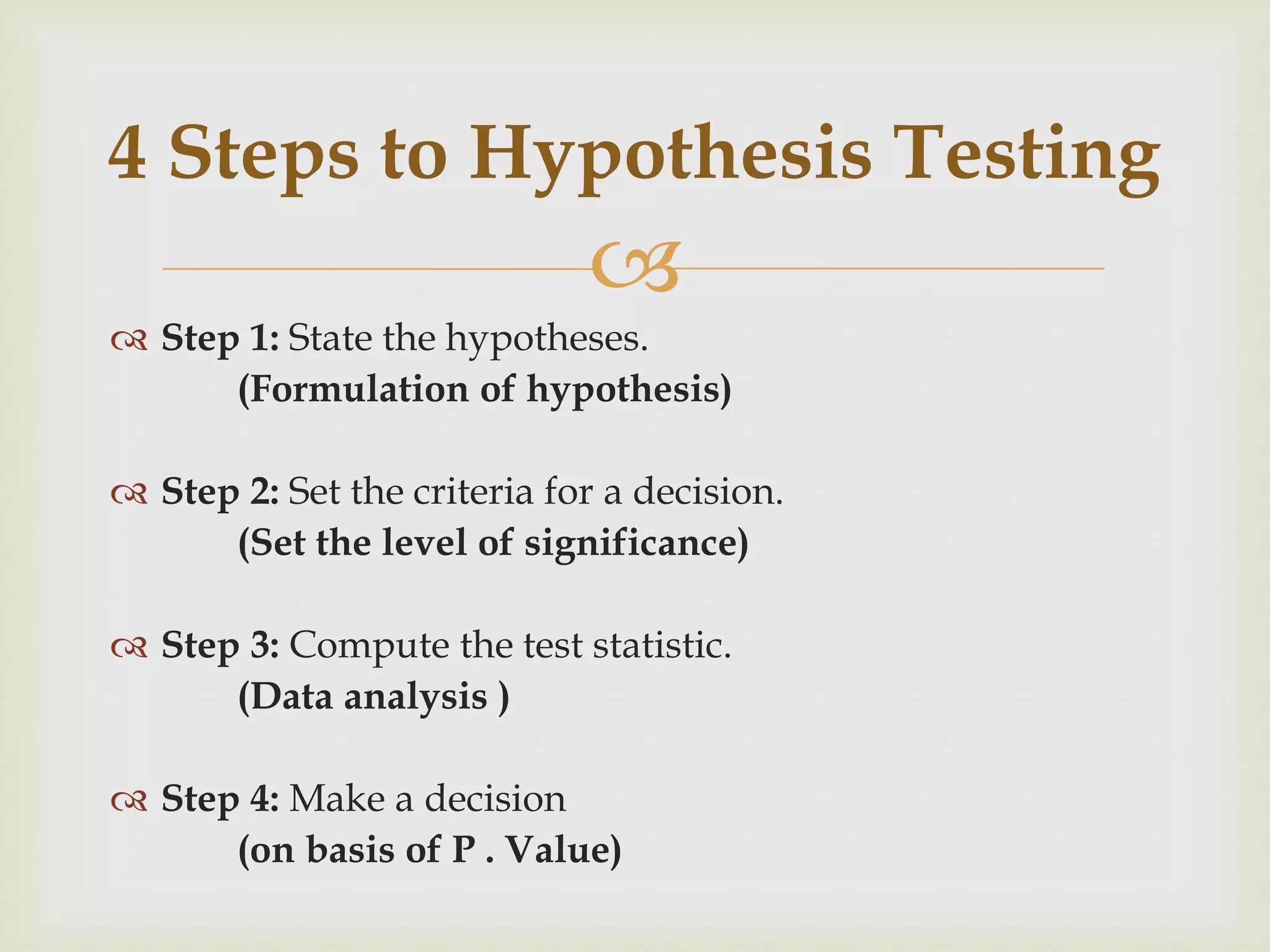 4 Steps to Hypothesis Testing

Step 1: State the hypotheses.
(Formulation of hypothesis)

Step 2: Set the criteria for a decision.
(Set the level of significance)

Step 3: Compute the test statistic.
(Data analysis )

Step 4: Make a decision
(on basis of P . Value)